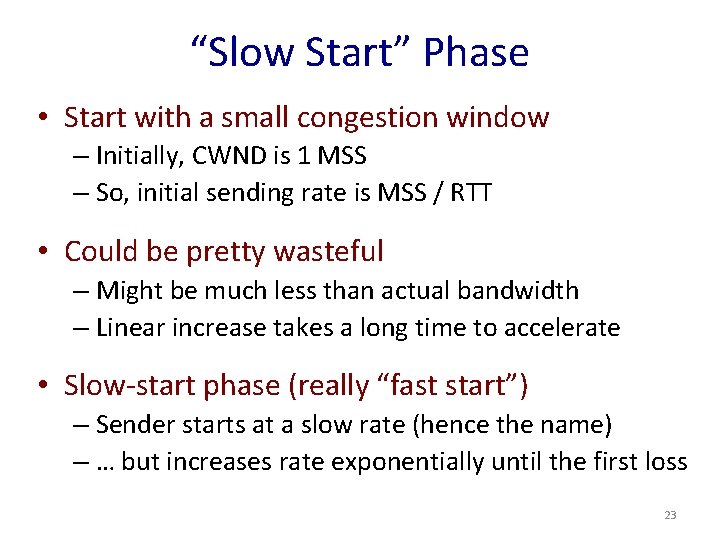 “Slow Start” Phase

• Start with a small congestion window
– Initially, CWND is 1 MSS
– So, initial sending rate is MSS / RTT

• Could be pretty wasteful
– Might be much less than actual bandwidth
– Linear increase takes a long time to accelerate

• Slow-start phase (really “fast start”)
– Sender starts at a slow rate (hence the name)
– … but increases rate exponentially until the first loss

23